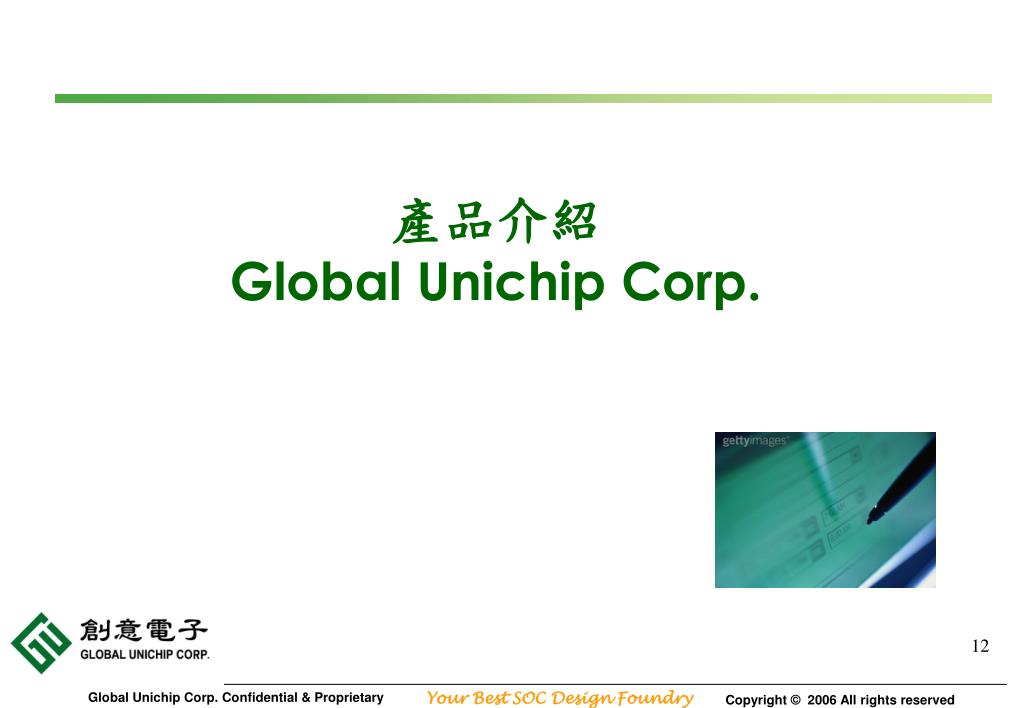 產品介紹
Global Unichip Corp.

gettyimages

創意電子
GLOBAL UNICHIP CORP.

12

Global Unichip Corp. Confidential & Proprietary Your Best SOC Design Foundry Copyright © 2006 All rights reserved